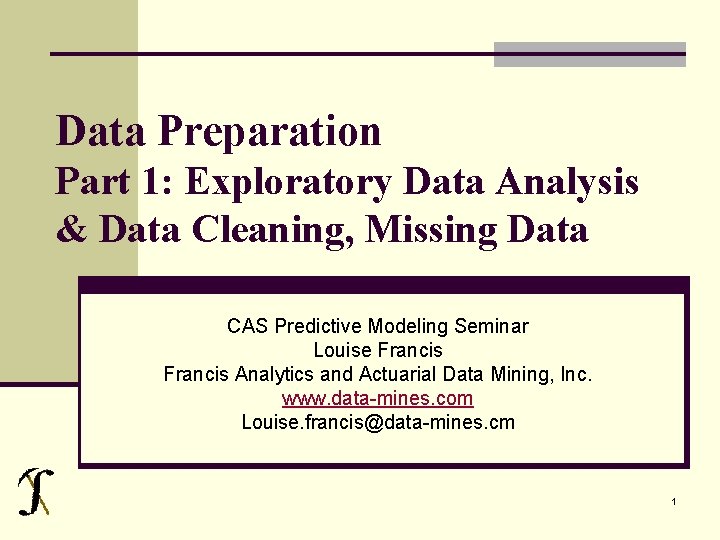 Data Preparation
Part 1: Exploratory Data Analysis & Data Cleaning, Missing Data

CAS Predictive Modeling Seminar
Louise Francis
Francis Analytics and Actuarial Data Mining, Inc.
www.data-mines.com
Louise.francis@data-mines.cm

1